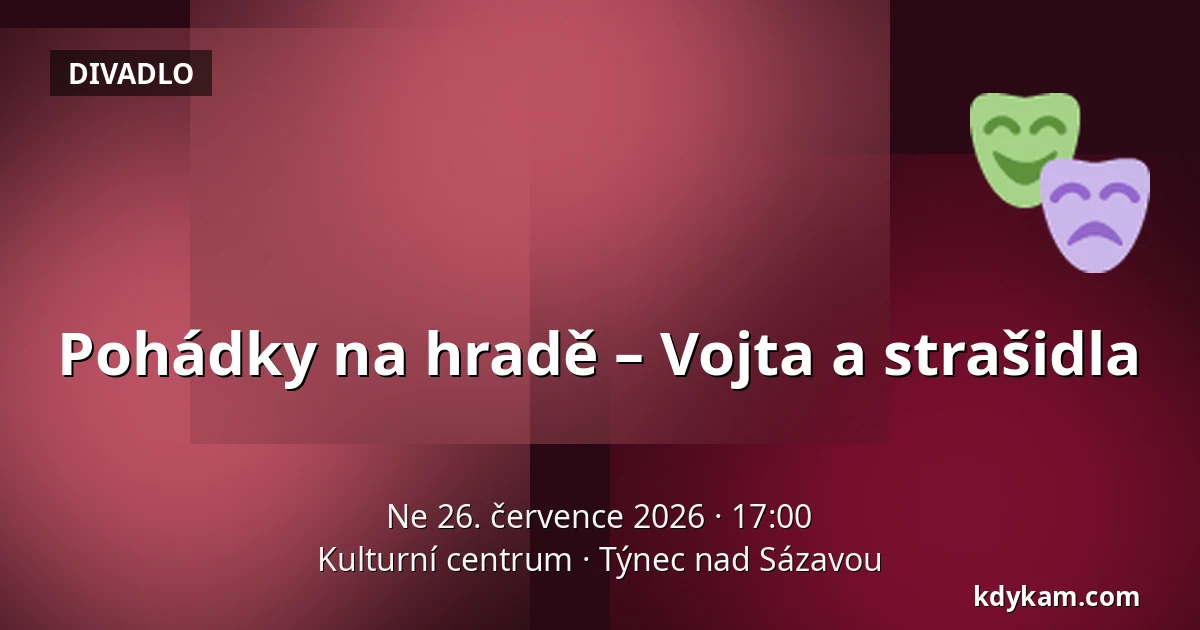 DIVADLO

Pohádky na hradě – Vojta a strašidla

Ne 26. července 2026 · 17:00
Kulturní centrum · Týnec nad Sázavou

kdykam.com